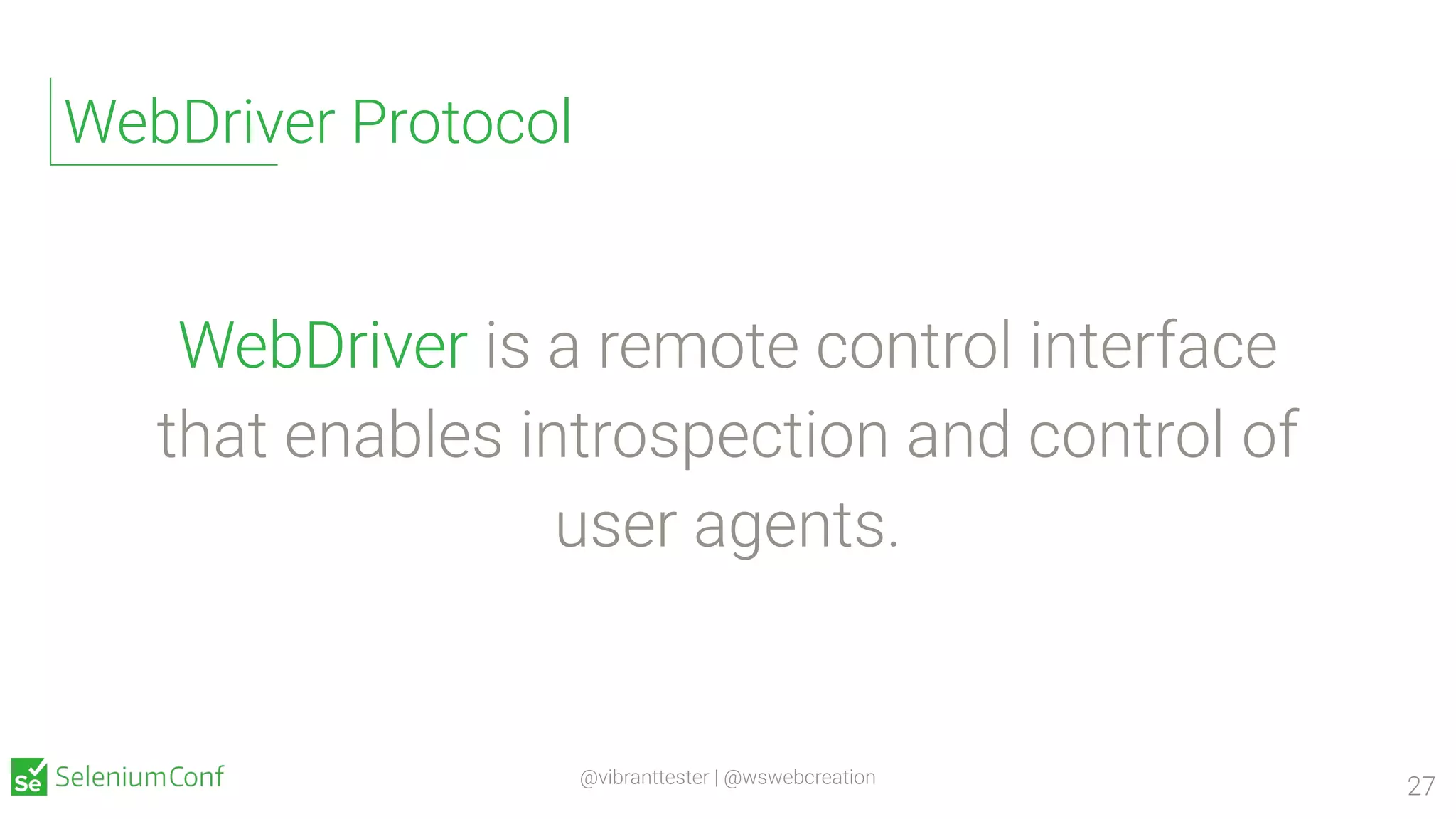 WebDriver Protocol

WebDriver is a remote control interface that enables introspection and control of user agents.

Se SeleniumConf

@vibranttester | @wswebcreation

27